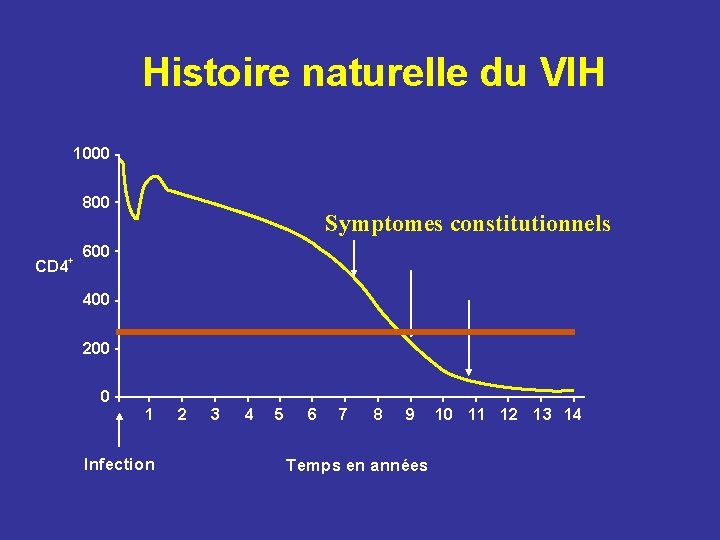 Histoire naturelle du VIH

1000
800
600
400
200
0

$CD4^+$

Symptomes constitutionnels

1 2 3 4 5 6 7 8 9 10 11 12 13 14

Infection

Temps en années